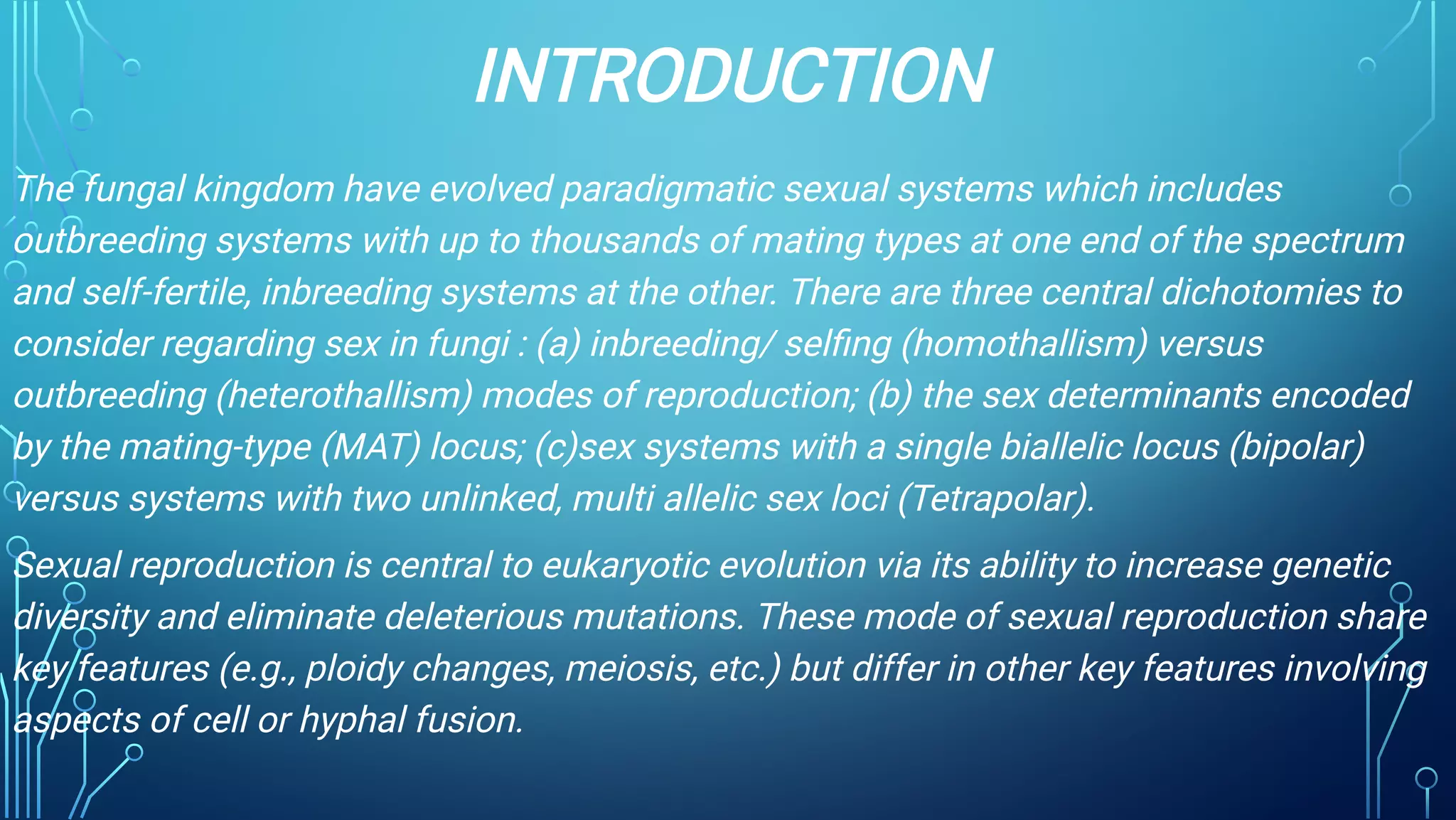 INTRODUCTION

The fungal kingdom have evolved paradigmatic sexual systems which includes outbreeding systems with up to thousands of mating types at one end of the spectrum and self-fertile, inbreeding systems at the other. There are three central dichotomies to consider regarding sex in fungi : (a) inbreeding/ selfing (homothallism) versus outbreeding (heterothallism) modes of reproduction; (b) the sex determinants encoded by the mating-type (MAT) locus; (c)sex systems with a single biallelic locus (bipolar) versus systems with two unlinked, multi allelic sex loci (Tetrapolar).

Sexual reproduction is central to eukaryotic evolution via its ability to increase genetic diversity and eliminate deleterious mutations. These mode of sexual reproduction share key features (e.g., ploidy changes, meiosis, etc.) but differ in other key features involving aspects of cell or hyphal fusion.